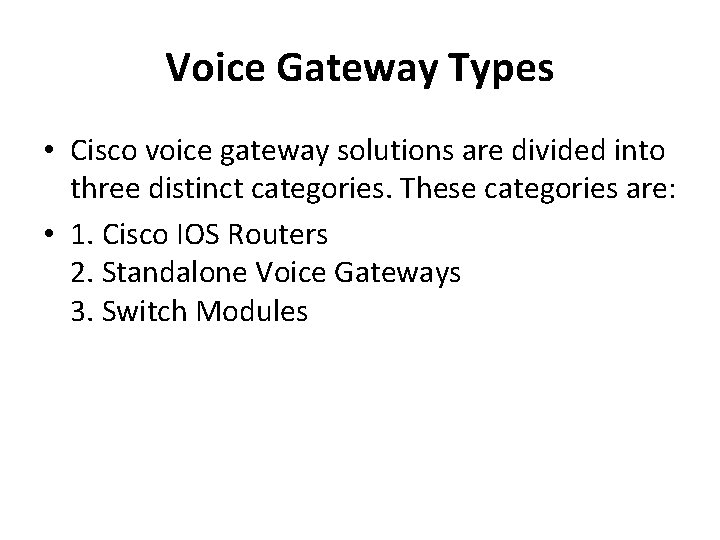 Voice Gateway Types

• Cisco voice gateway solutions are divided into three distinct categories. These categories are:

• 1. Cisco IOS Routers
2. Standalone Voice Gateways
3. Switch Modules